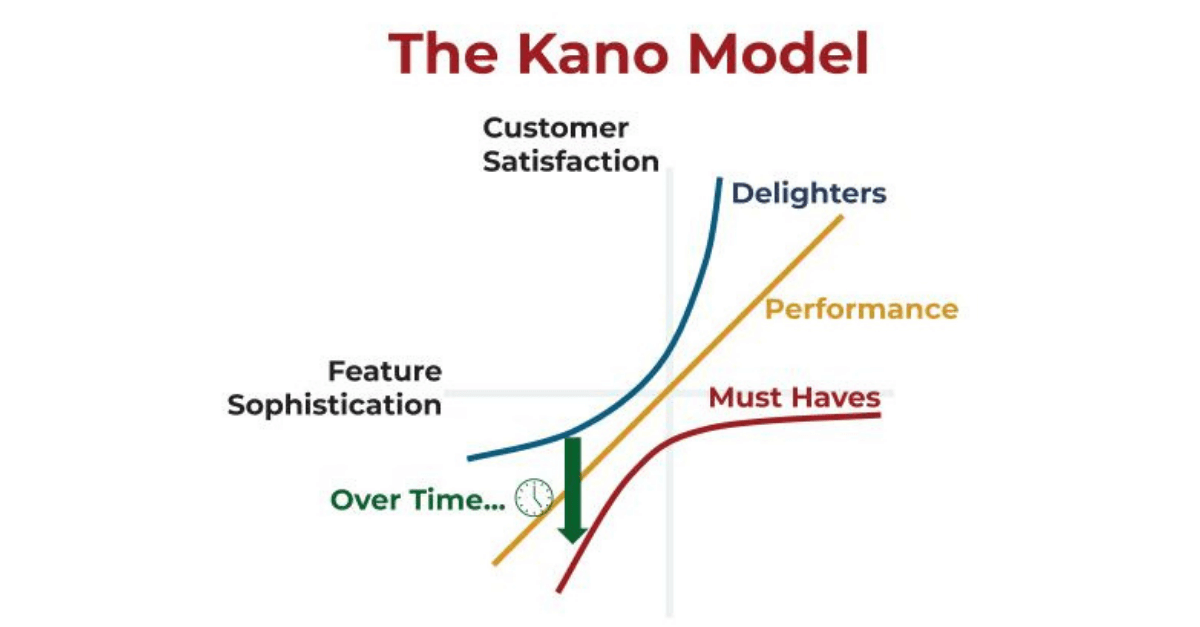 The Kano Model

Customer Satisfaction

Delighters

Performance

Feature Sophistication

Must Haves

Over Time...